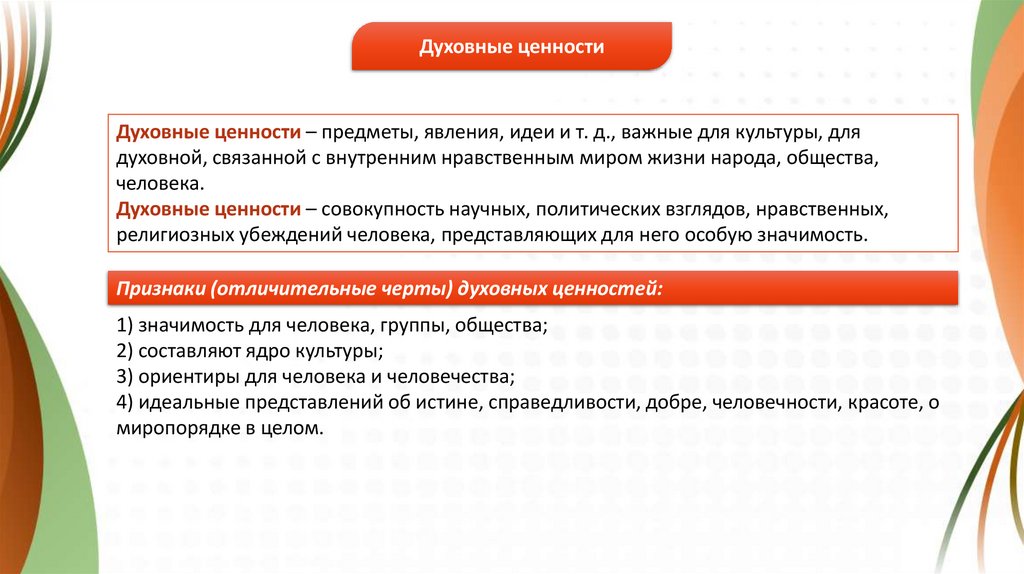 Духовные ценности

Духовные ценности – предметы, явления, идеи и т. д., важные для культуры, для духовной, связанной с внутренним нравственным миром жизни народа, общества, человека.
Духовные ценности – совокупность научных, политических взглядов, нравственных, религиозных убеждений человека, представляющих для него особую значимость.

Признаки (отличительные черты) духовных ценностей:

1) значимость для человека, группы, общества;
2) составляют ядро культуры;
3) ориентиры для человека и человечества;
4) идеальные представлений об истине, справедливости, добре, человечности, красоте, о миропорядке в целом.